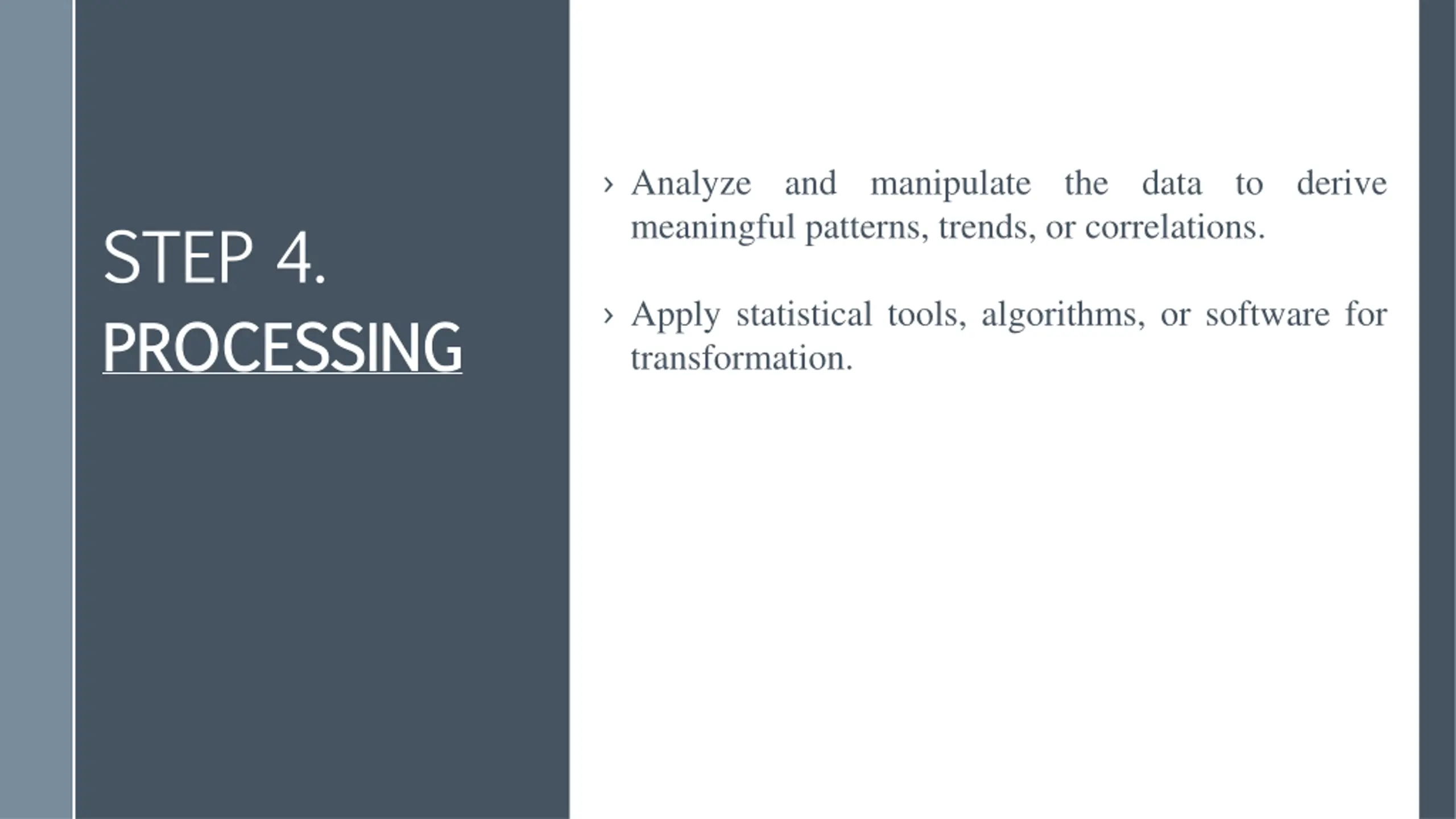 STEP 4.
PROCESSING

› Analyze and manipulate the data to derive meaningful patterns, trends, or correlations.

› Apply statistical tools, algorithms, or software for transformation.